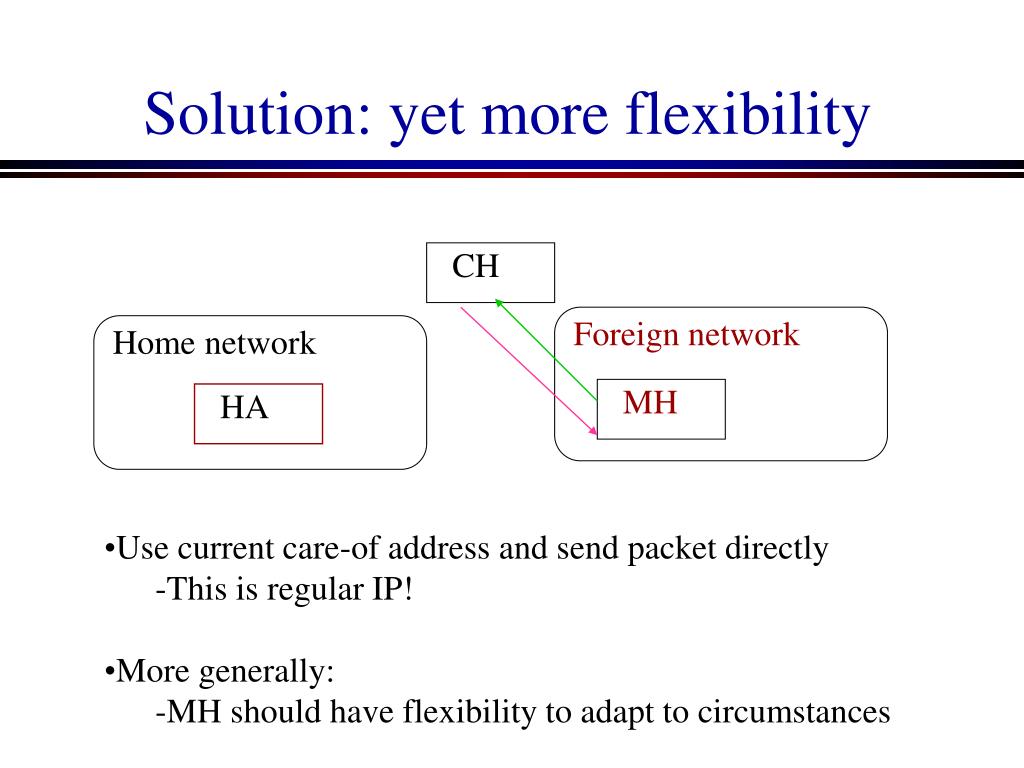 Solution: yet more flexibility

CH

Home network

HA

Foreign network

MH

•Use current care-of address and send packet directly
-This is regular IP!

•More generally:
-MH should have flexibility to adapt to circumstances